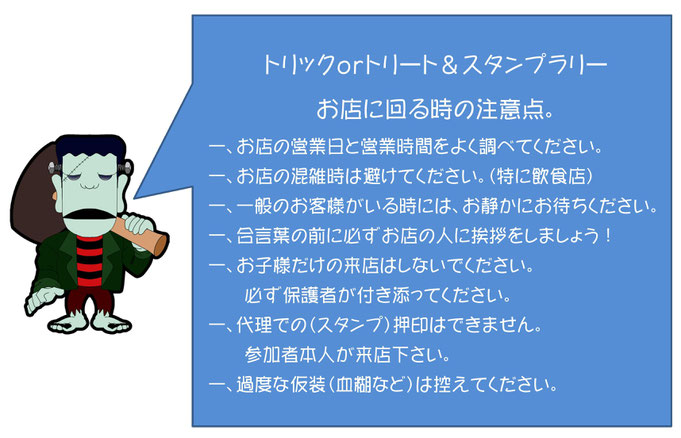 トリックorトリート＆スタンプラリー

お店に回る時の注意点。

一、お店の営業日と営業時間をよく調べてください。
一、お店の混雑時は避けてください。（特に飲食店）
一、一般のお客様がいる時には、お静かにお待ちください。
一、合言葉の前に必ずお店の人に挨拶をしましょう！
一、お子様だけの来店はしないでください。
　　必ず保護者が付き添ってください。
一、代理での（スタンプ）押印はできません。
　　参加者本人が来店下さい。
一、過度な仮装（血糊など）は控えてください。